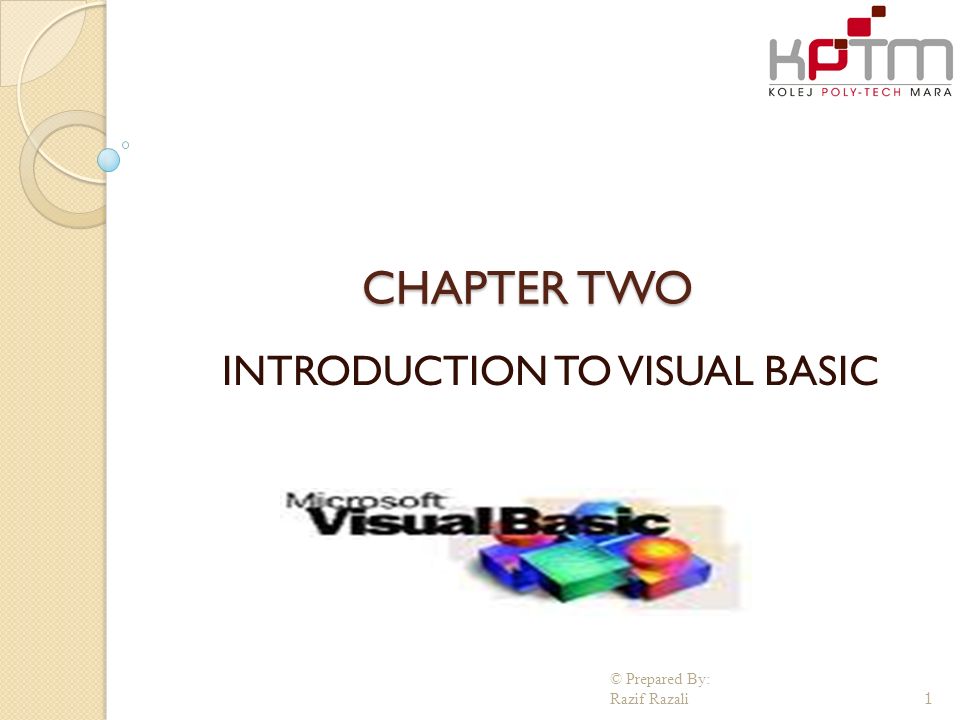 KPTM
KOLEJ POLY-TECH MARA

CHAPTER TWO

INTRODUCTION TO VISUAL BASIC

Microsoft Visual Basic

© Prepared By:
Razif Razali

1